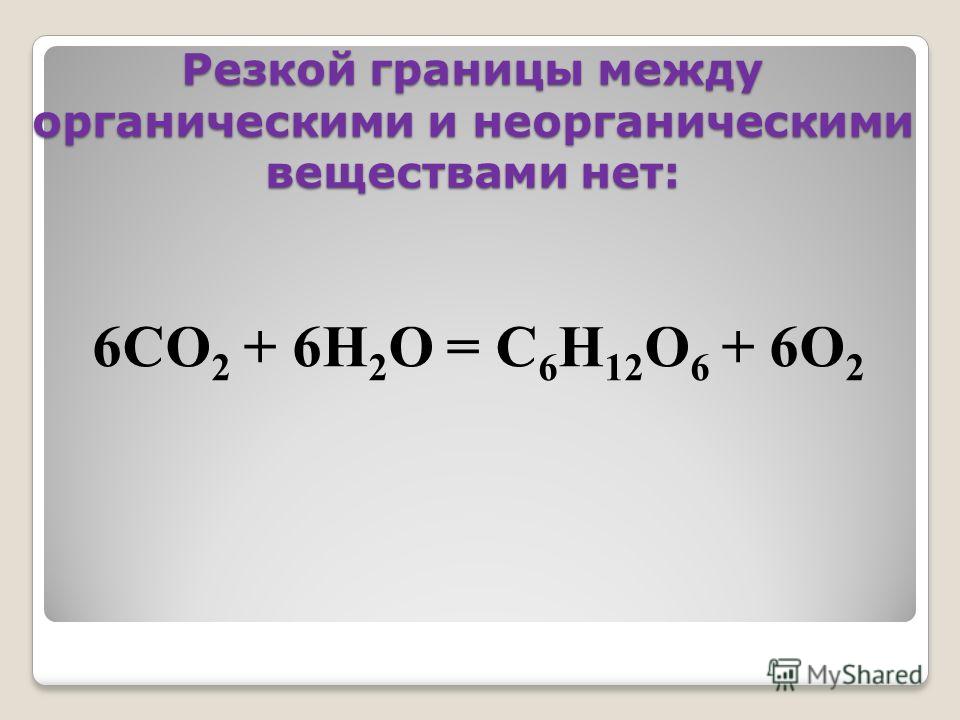 Резкой границы между органическими и неорганическими веществами нет:

$6CO_2 + 6H_2O = C_6H_{12}O_6 + 6O_2$

MyShared